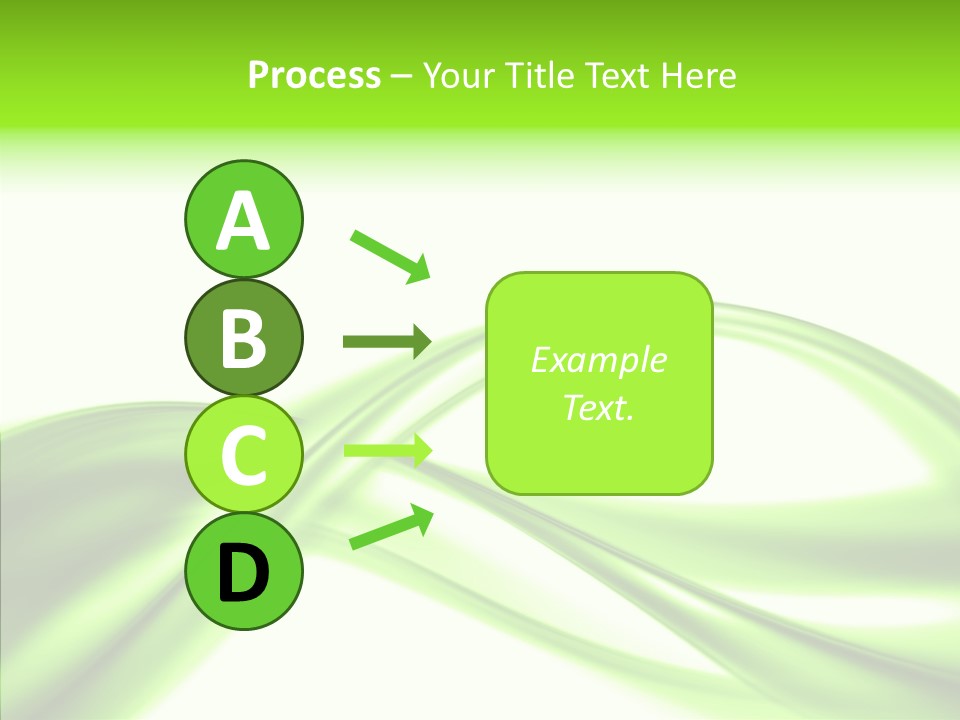 Process – Your Title Text Here

A

B

C

D

Example Text.